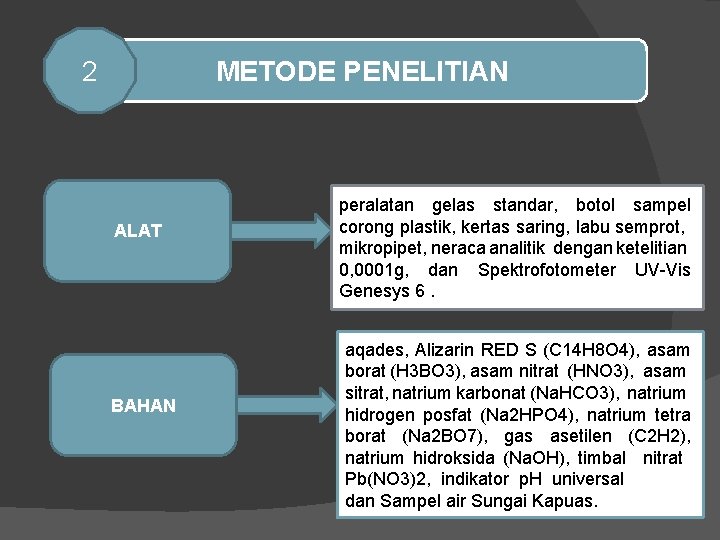 2

METODE PENELITIAN

ALAT

peralatan gelas standar, botol sampel corong plastik, kertas saring, labu semprot, mikropipet, neraca analitik dengan ketelitian 0,0001g, dan Spektrofotometer UV-Vis Genesys 6 .

BAHAN

aqades, Alizarin RED S (C14H8O4), asam borat (H3BO3), asam nitrat (HNO3), asam sitrat, natrium karbonat (NaHCO3), natrium hidrogen posfat (Na2HPO4), natrium tetra borat (Na2BO7), gas asetilen (C2H2), natrium hidroksida (NaOH), timbal nitrat Pb(NO3)2, indikator pH universal dan Sampel air Sungai Kapuas.